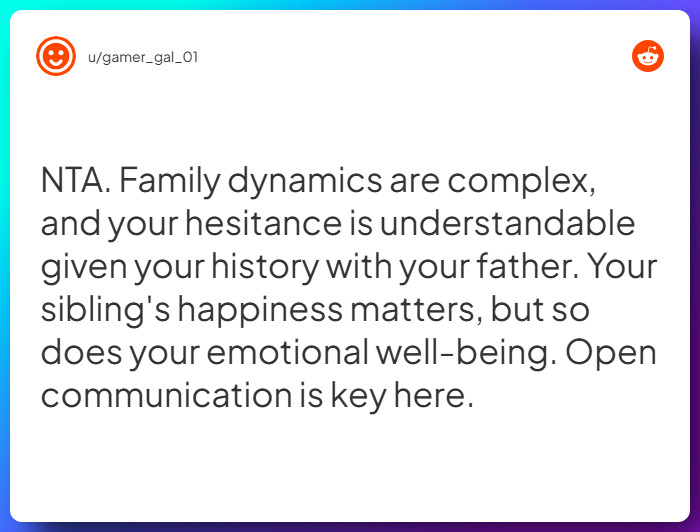 u/gamer_gal_01

NTA. Family dynamics are complex, and your hesitance is understandable given your history with your father. Your sibling's happiness matters, but so does your emotional well-being. Open communication is key here.